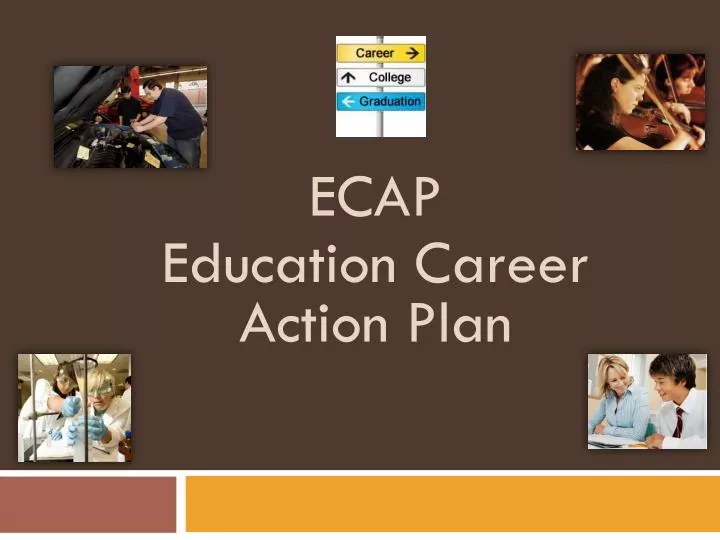 Career →
↑ College
← Graduation

ECAP
Education Career
Action Plan